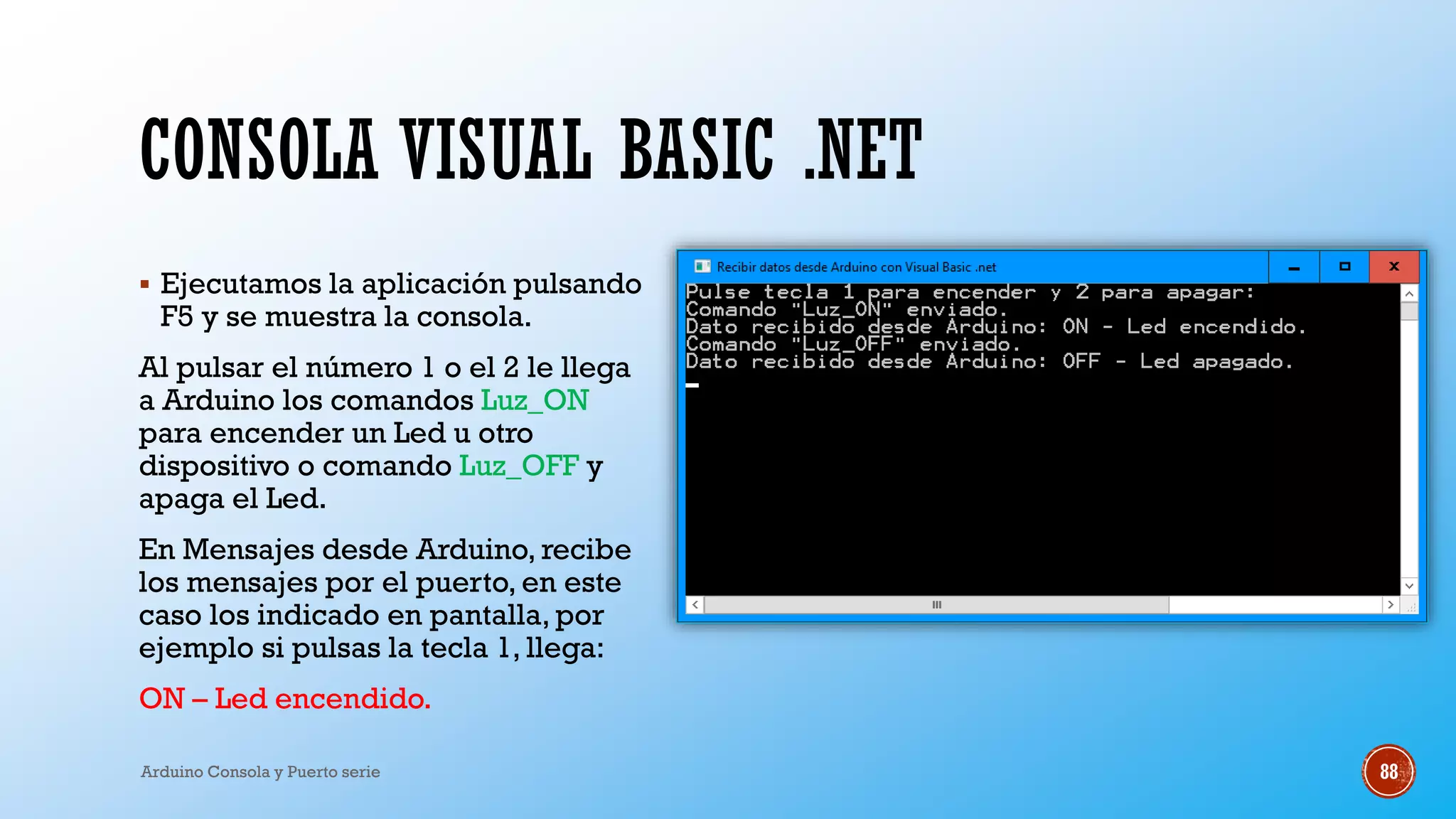 CONSOLA VISUAL BASIC .NET

▪ Ejecutamos la aplicación pulsando F5 y se muestra la consola.

Al pulsar el número 1 o el 2 le llega a Arduino los comandos Luz_ON para encender un Led u otro dispositivo o comando Luz_OFF y apaga el Led.

En Mensajes desde Arduino, recibe los mensajes por el puerto, en este caso los indicado en pantalla, por ejemplo si pulsas la tecla 1, llega:

ON – Led encendido.

Recibir datos desde Arduino con Visual Basic .net

Pulse tecla 1 para encender y 2 para apagar:
Comando "Luz_ON" enviado.
Dato recibido desde Arduino: ON - Led encendido.
Comando "Luz_OFF" enviado.
Dato recibido desde Arduino: OFF - Led apagado.

Arduino Consola y Puerto serie

88